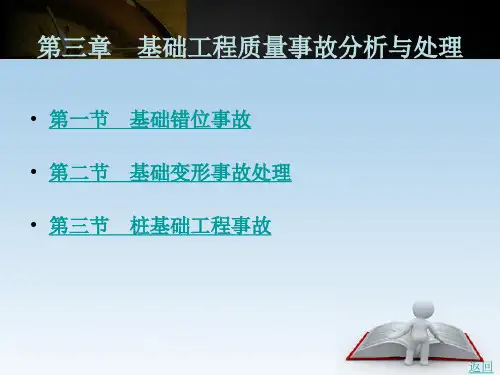 第三章　基础工程质量事故分析与处理

• 第一节　基础错位事故

• 第二节　基础变形事故处理

• 第三节　桩基础工程事故

返回